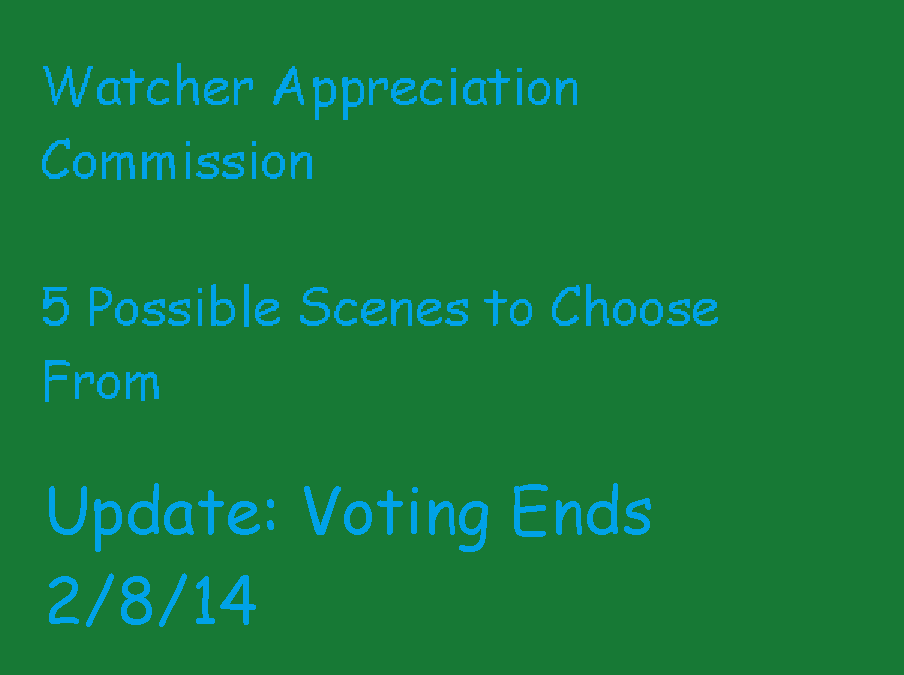 Watcher Appreciation Commission

5 Possible Scenes to Choose From

Update: Voting Ends 2/8/14